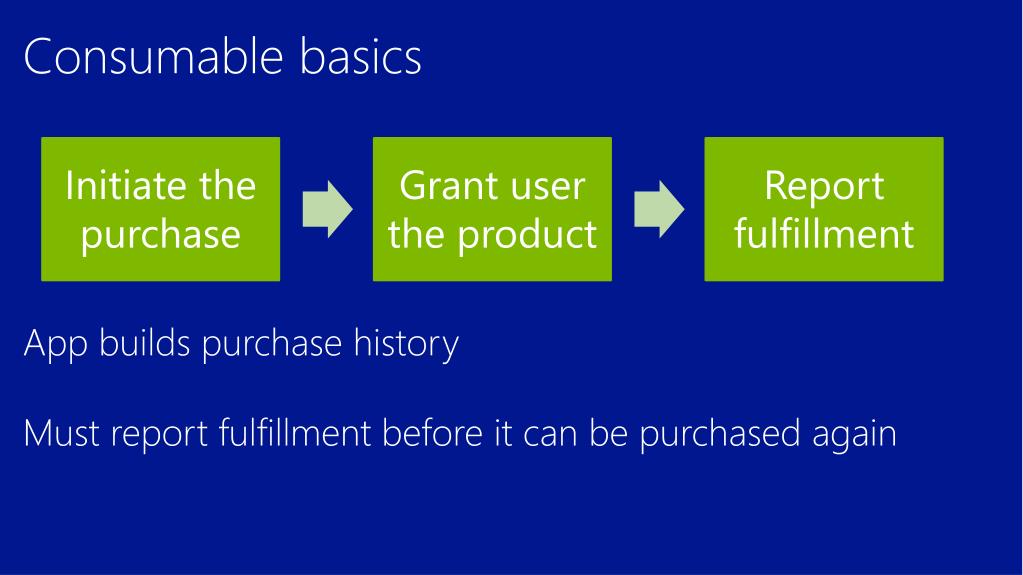 Consumable basics

Initiate the purchase

Grant user the product

Report fulfillment

App builds purchase history

Must report fulfillment before it can be purchased again